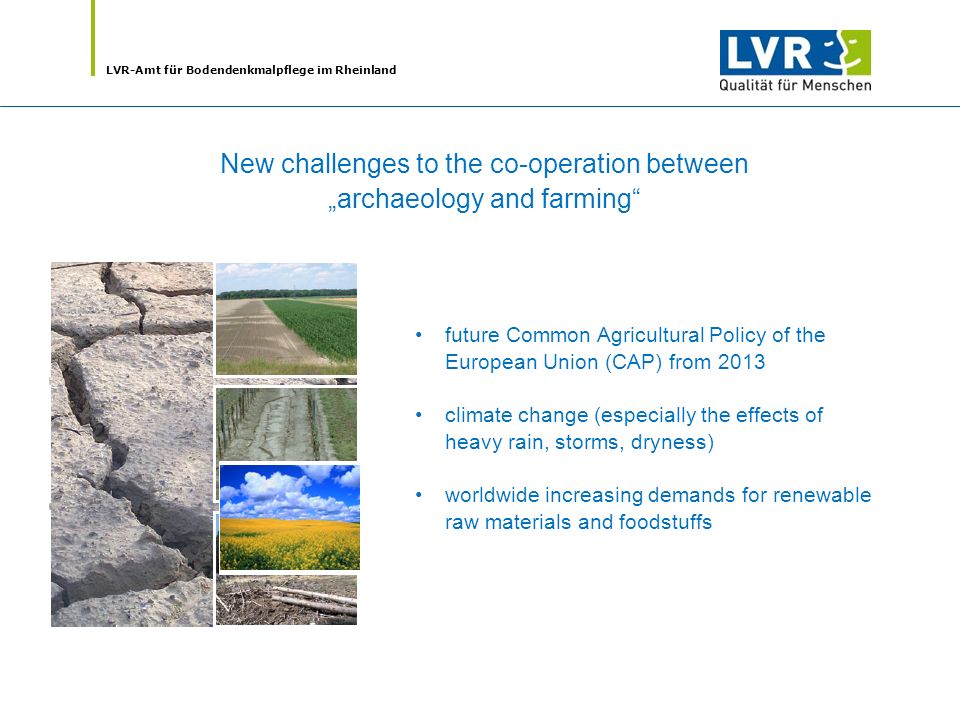 LVR-Amt für Bodendenkmalpflege im Rheinland

LVR

Qualität für Menschen

New challenges to the co-operation between „archaeology and farming“

• future Common Agricultural Policy of the European Union (CAP) from 2013

• climate change (especially the effects of heavy rain, storms, dryness)

• worldwide increasing demands for renewable raw materials and foodstuffs